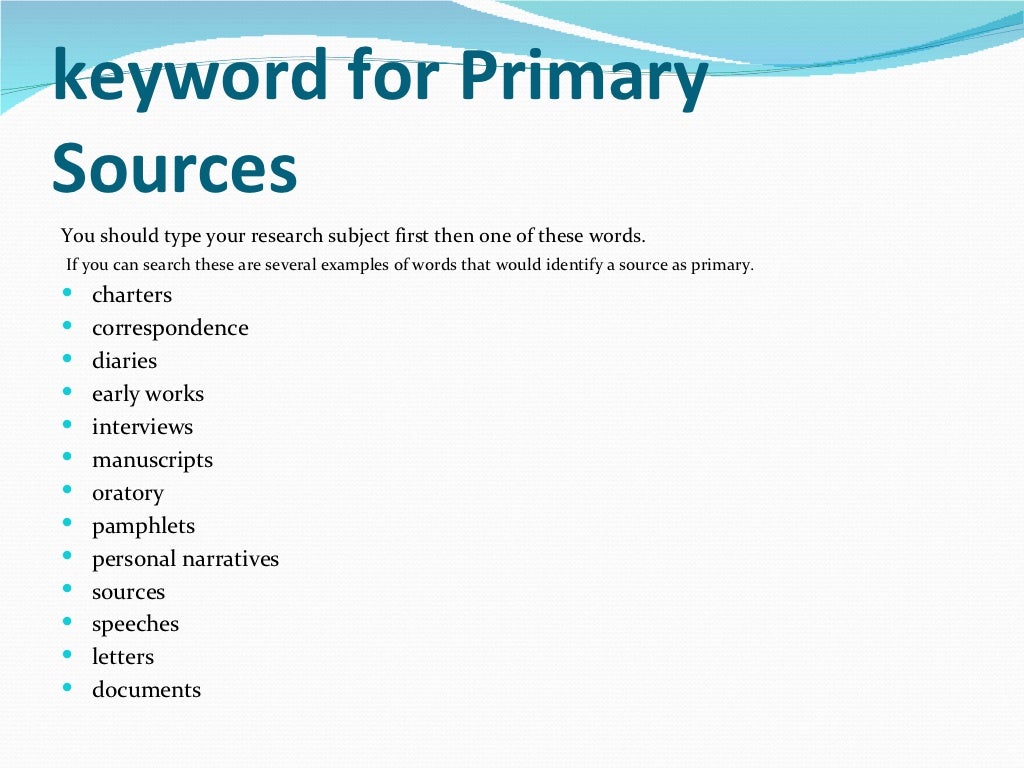 keyword for Primary Sources

You should type your research subject first then one of these words.

If you can search these are several examples of words that would identify a source as primary.

- charters
- correspondence
- diaries
- early works
- interviews
- manuscripts
- oratory
- pamphlets
- personal narratives
- sources
- speeches
- letters
- documents